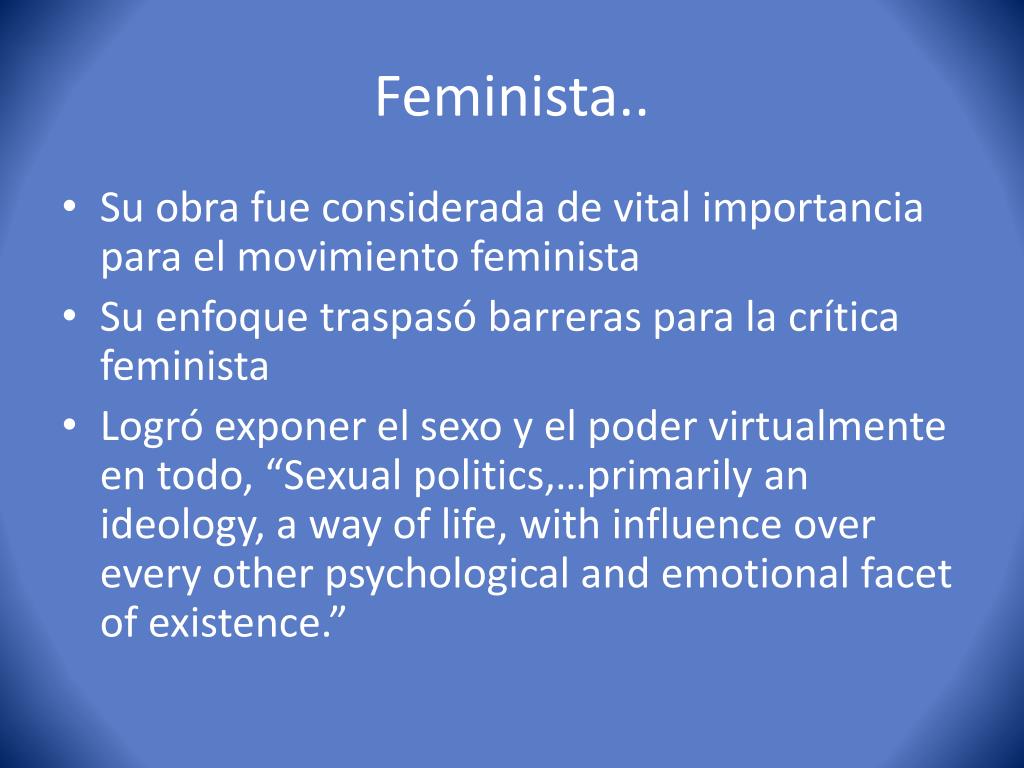 Feminista..

• Su obra fue considerada de vital importancia para el movimiento feminista
• Su enfoque traspasó barreras para la crítica feminista
• Logró exponer el sexo y el poder virtualmente en todo, “Sexual politics,…primarily an ideology, a way of life, with influence over every other psychological and emotional facet of existence.”